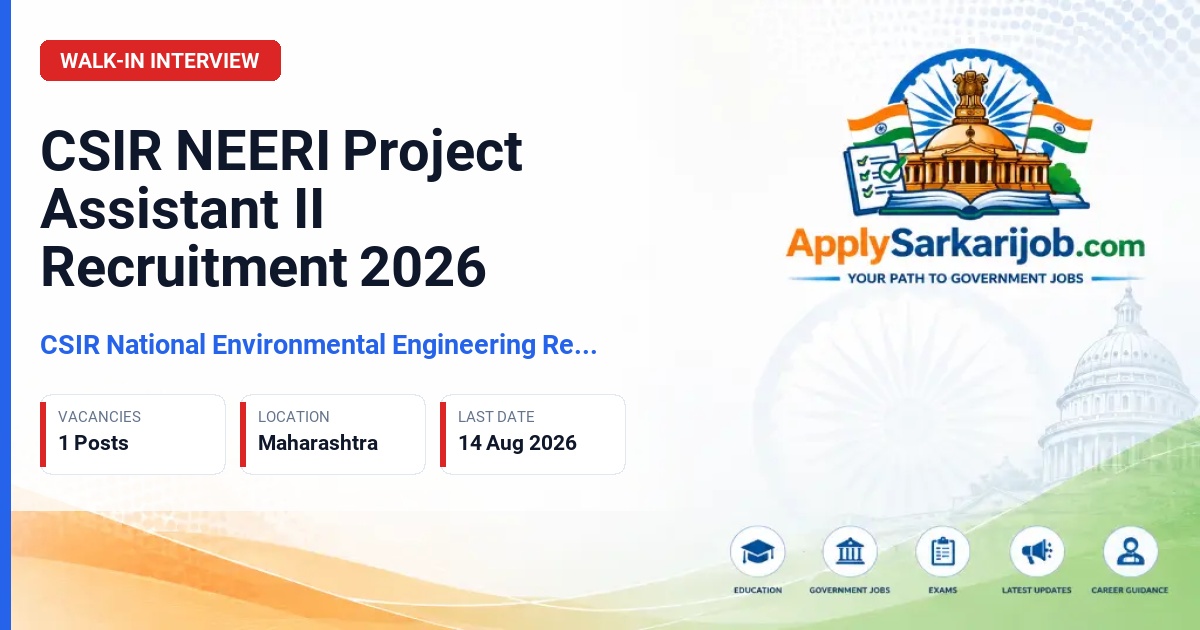 WALK-IN INTERVIEW

CSIR NEERI Project Assistant II Recruitment 2026

CSIR National Environmental Engineering Re...

VACANCIES
1 Posts

LOCATION
Maharashtra

LAST DATE
14 Aug 2026

ApplySarkarijob.com
YOUR PATH TO GOVERNMENT JOBS

EDUCATION
GOVERNMENT JOBS
EXAMS
LATEST UPDATES
CAREER GUIDANCE